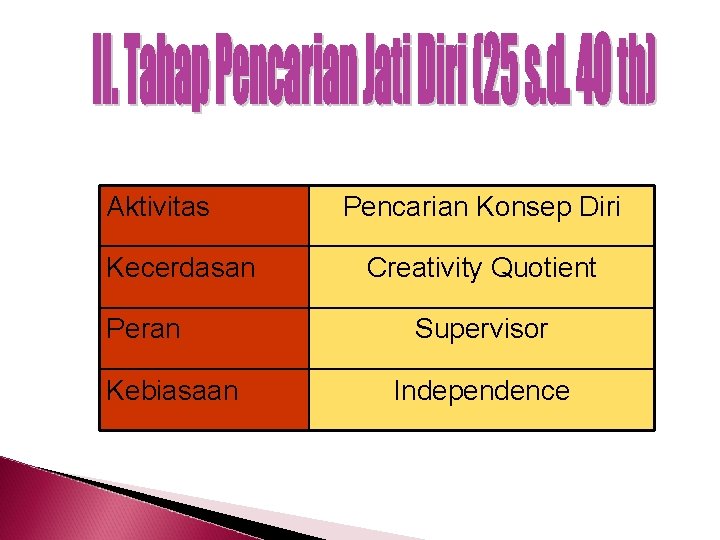 II. Tahap Pencarian Jati Diri (25 s.d. 40 th)

| Aktivitas | Pencarian Konsep Diri |
|---|---|
| Kecerdasan | Creativity Quotient |
| Peran | Supervisor |
| Kebiasaan | Independence |